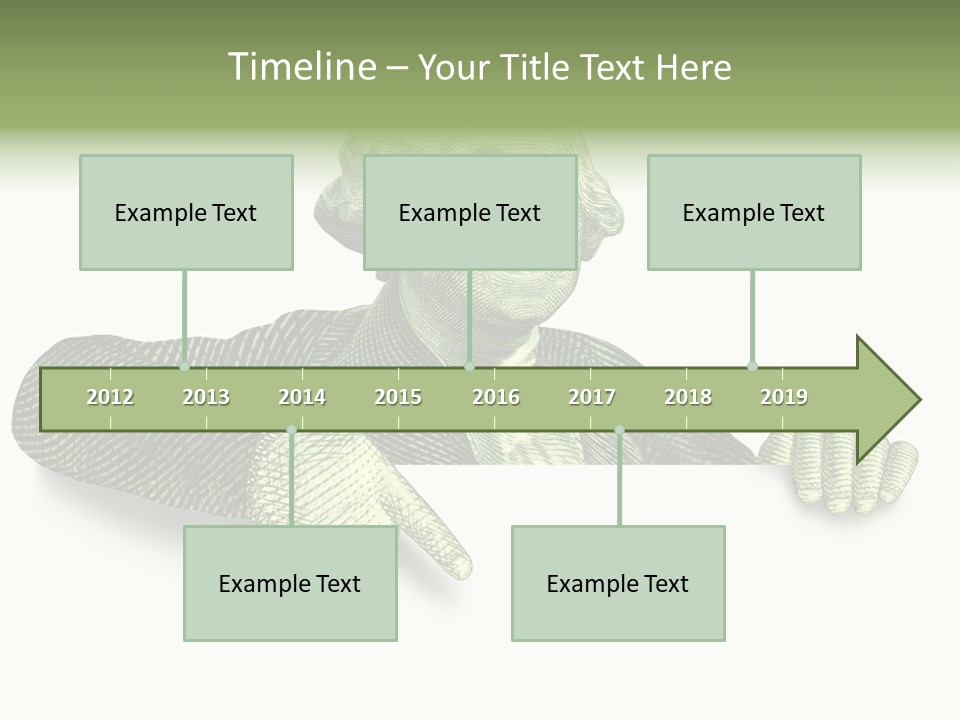 Timeline – Your Title Text Here

Example Text

Example Text

Example Text

2012 2013 2014 2015 2016 2017 2018 2019

Example Text

Example Text